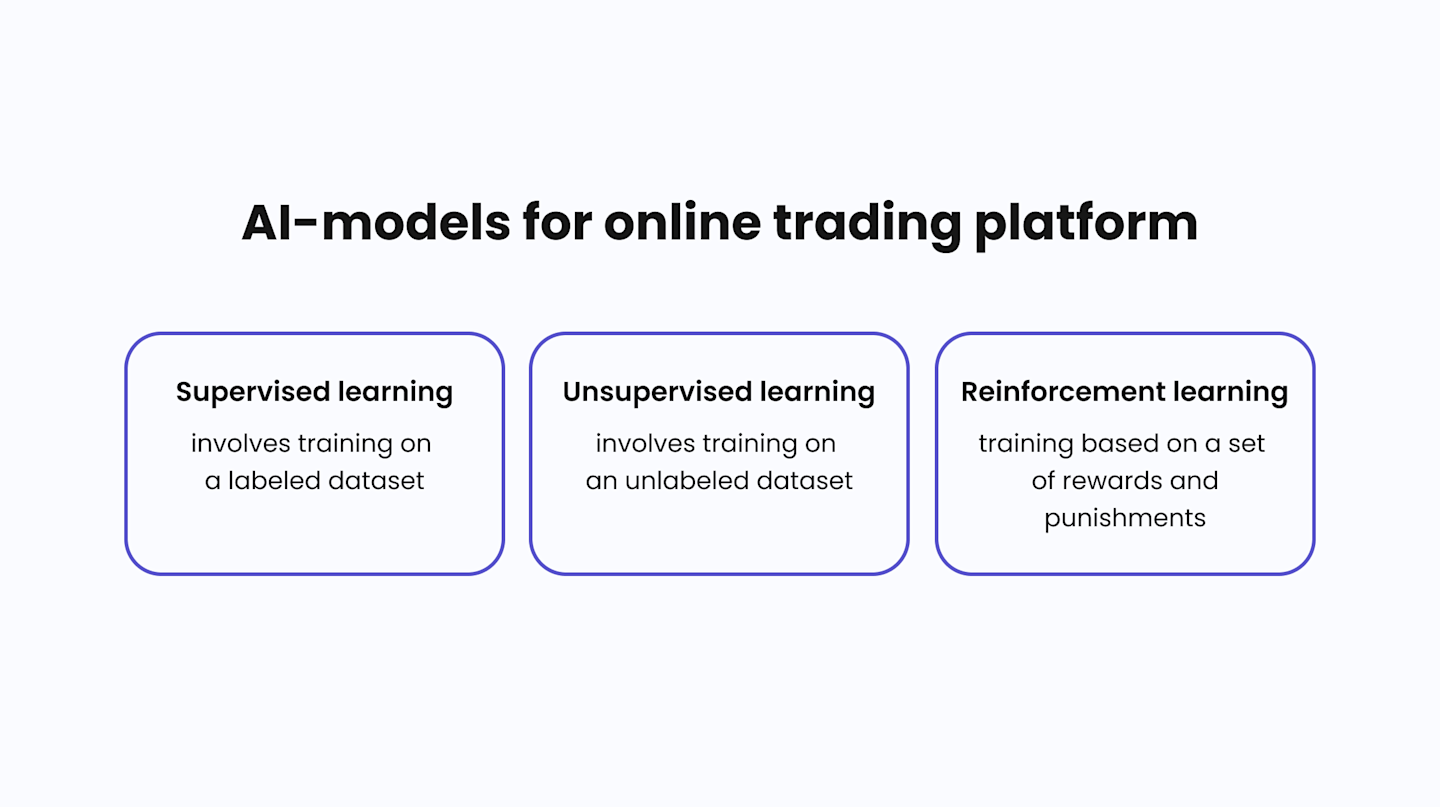 AI-models for online trading platform

Supervised learning
involves training on a labeled dataset

Unsupervised learning
involves training on an unlabeled dataset

Reinforcement learning
training based on a set of rewards and punishments